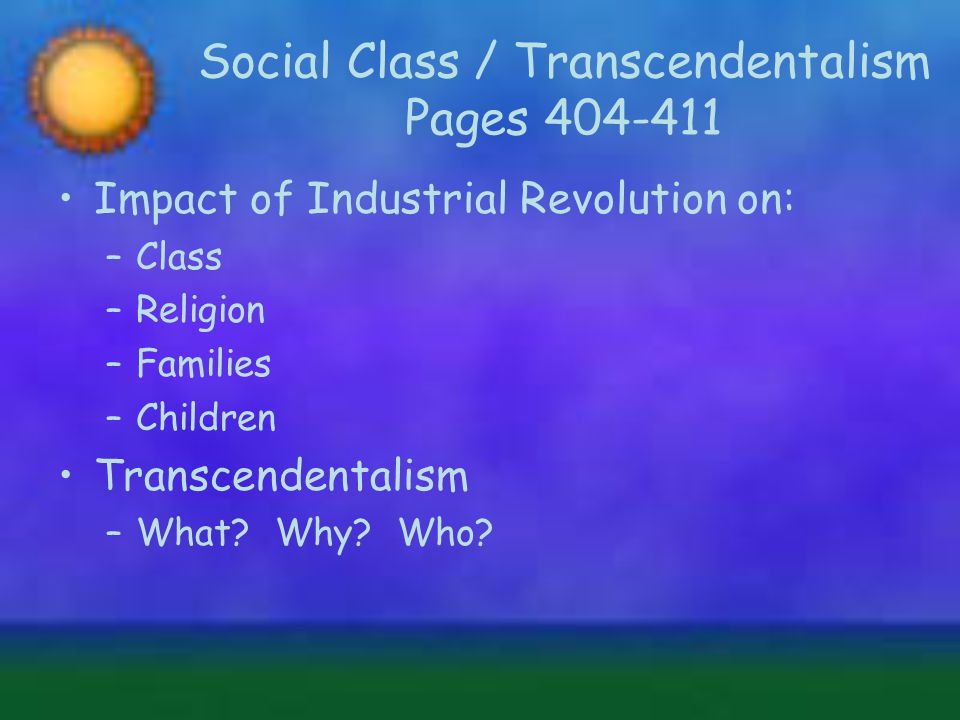 Social Class / Transcendentalism
Pages 404-411

• Impact of Industrial Revolution on:
  – Class
  – Religion
  – Families
  – Children
• Transcendentalism
  – What? Why? Who?